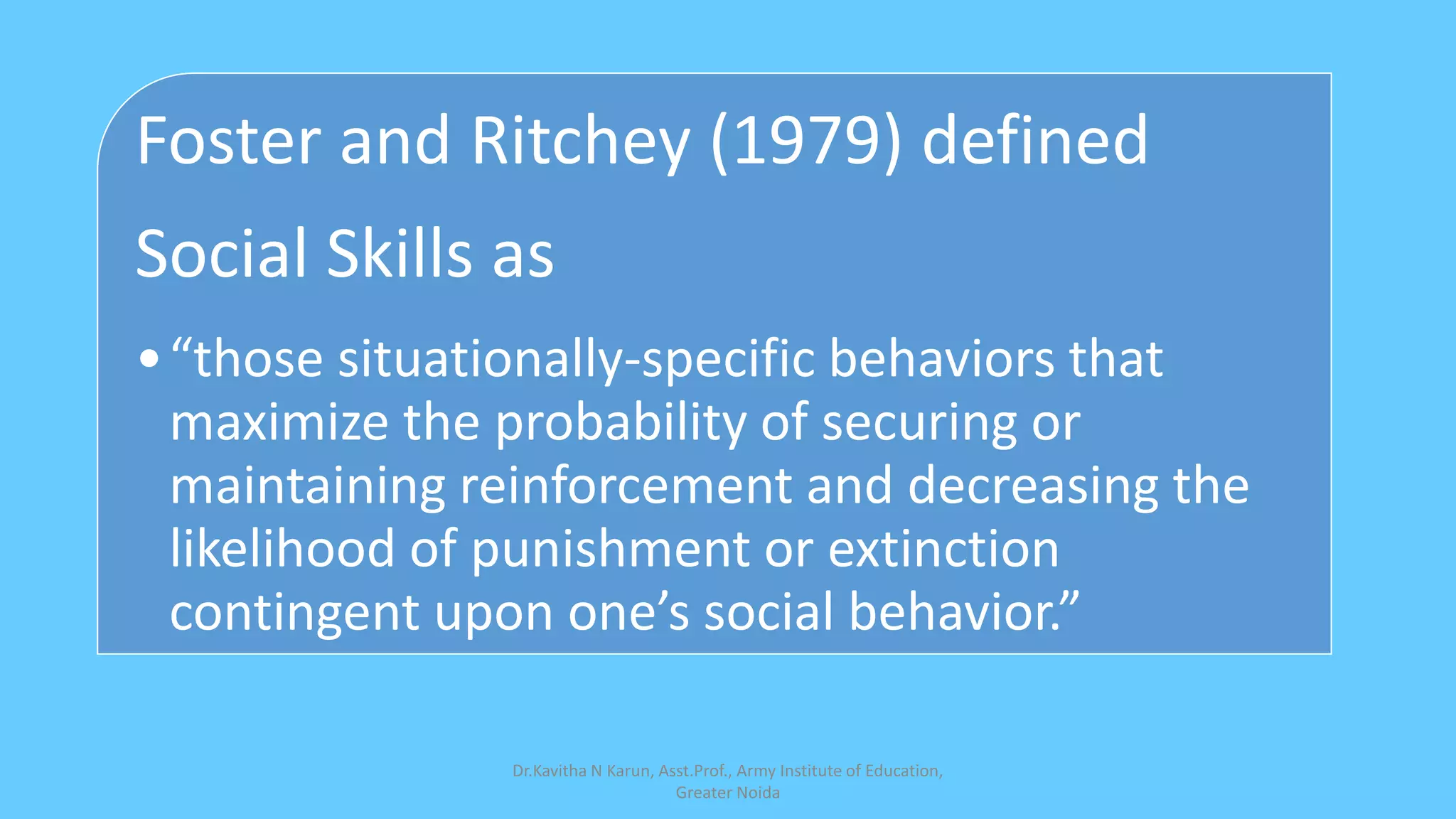 Foster and Ritchey (1979) defined

Social Skills as

• “those situationally-specific behaviors that maximize the probability of securing or maintaining reinforcement and decreasing the likelihood of punishment or extinction contingent upon one’s social behavior.”

Dr.Kavitha N Karun, Asst.Prof., Army Institute of Education, Greater Noida